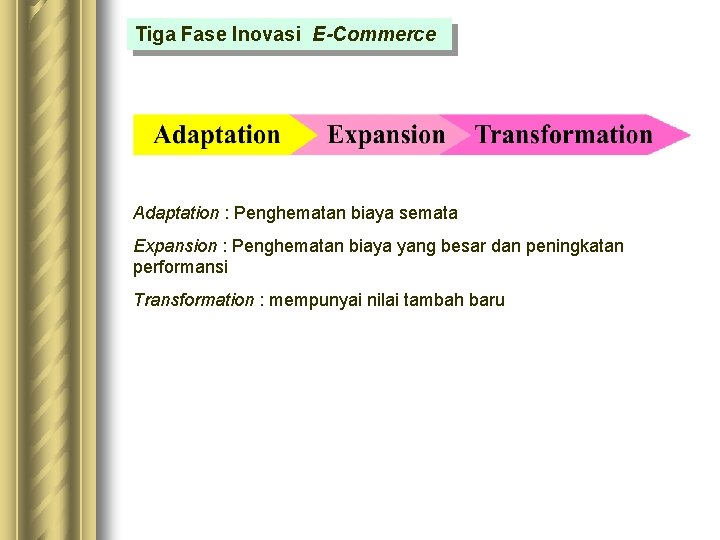 Tiga Fase Inovasi E-Commerce

Adaptation Expansion Transformation

Adaptation : Penghematan biaya semata

Expansion : Penghematan biaya yang besar dan peningkatan performansi

Transformation : mempunyai nilai tambah baru